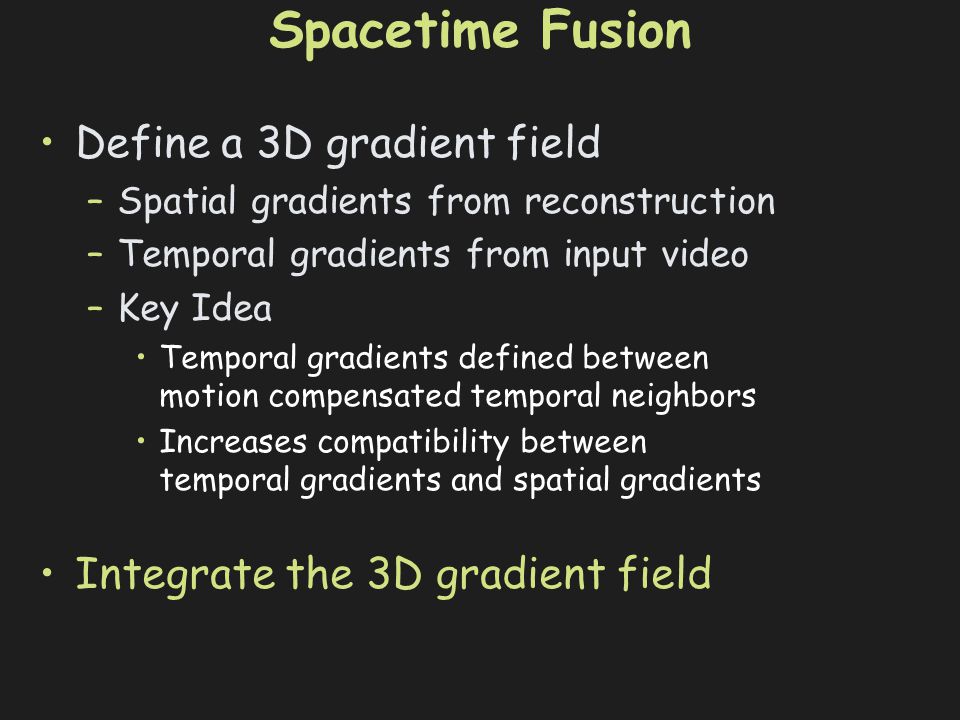 Spacetime Fusion

• Define a 3D gradient field
– Spatial gradients from reconstruction
– Temporal gradients from input video
– Key Idea
• Temporal gradients defined between motion compensated temporal neighbors
• Increases compatibility between temporal gradients and spatial gradients

• Integrate the 3D gradient field